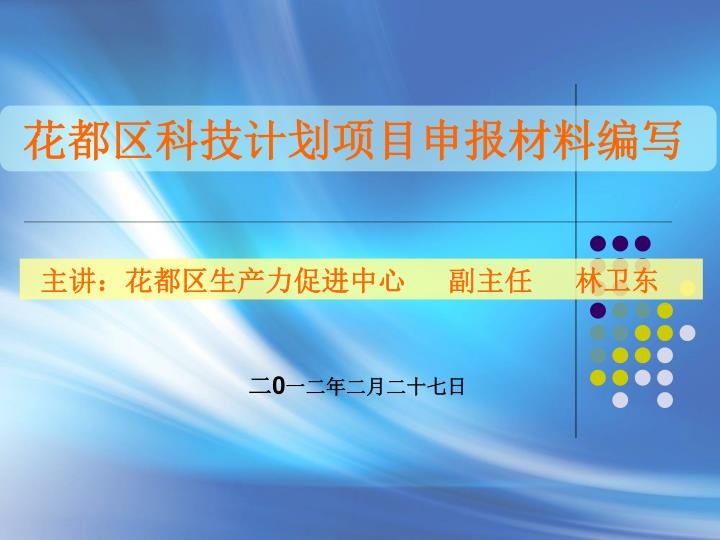 花都区科技计划项目申报材料编写

主讲：花都区生产力促进中心　副主任　林卫东

二0一二年二月二十七日